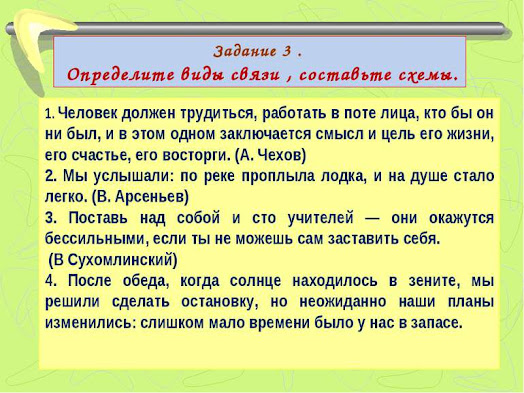 Задание 3 .
Определите виды связи , составьте схемы.

1. Человек должен трудиться, работать в поте лица, кто бы он ни был, и в этом одном заключается смысл и цель его жизни, его счастье, его восторги. (А. Чехов)
2. Мы услышали: по реке проплыла лодка, и на душе стало легко. (В. Арсеньев)
3. Поставь над собой и сто учителей — они окажутся бессильными, если ты не можешь сам заставить себя.
(В Сухомлинский)
4. После обеда, когда солнце находилось в зените, мы решили сделать остановку, но неожиданно наши планы изменились: слишком мало времени было у нас в запасе.